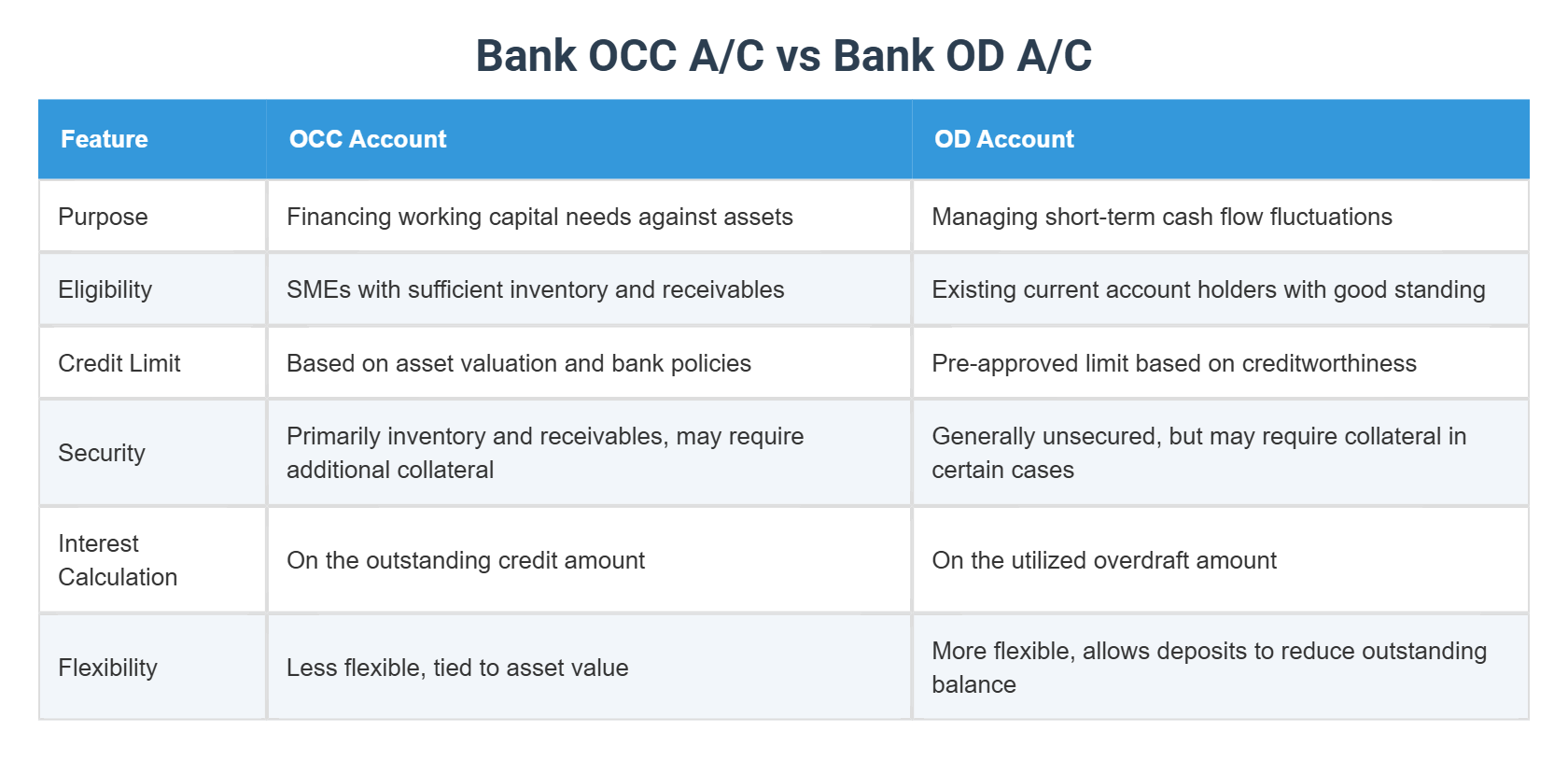 Bank OCC A/C vs Bank OD A/C

| Feature | OCC Account | OD Account |
|---|---|---|
| Purpose | Financing working capital needs against assets | Managing short-term cash flow fluctuations |
| Eligibility | SMEs with sufficient inventory and receivables | Existing current account holders with good standing |
| Credit Limit | Based on asset valuation and bank policies | Pre-approved limit based on creditworthiness |
| Security | Primarily inventory and receivables, may require additional collateral | Generally unsecured, but may require collateral in certain cases |
| Interest Calculation | On the outstanding credit amount | On the utilized overdraft amount |
| Flexibility | Less flexible, tied to asset value | More flexible, allows deposits to reduce outstanding balance |